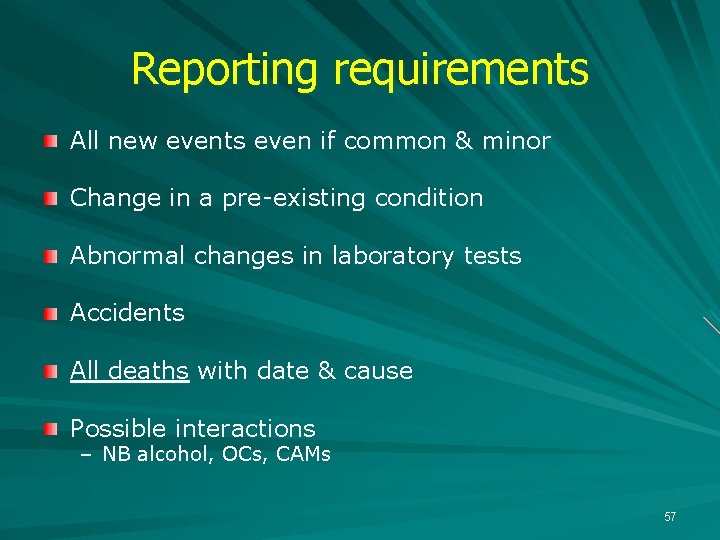 Reporting requirements

All new events even if common & minor

Change in a pre-existing condition

Abnormal changes in laboratory tests

Accidents

All deaths with date & cause

Possible interactions
– NB alcohol, OCs, CAMs

57